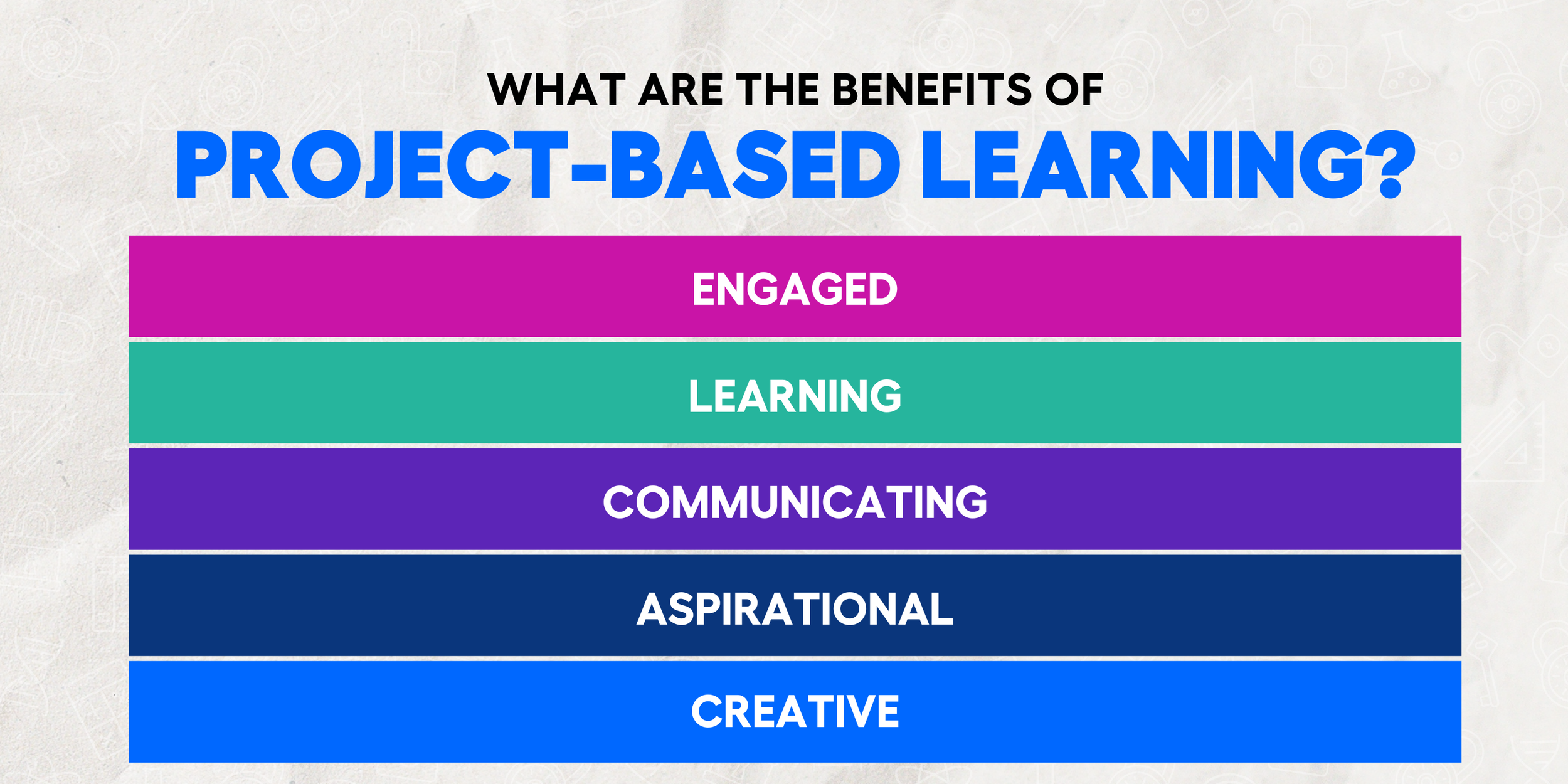 WHAT ARE THE BENEFITS OF
PROJECT-BASED LEARNING?

ENGAGED

LEARNING

COMMUNICATING

ASPIRATIONAL

CREATIVE